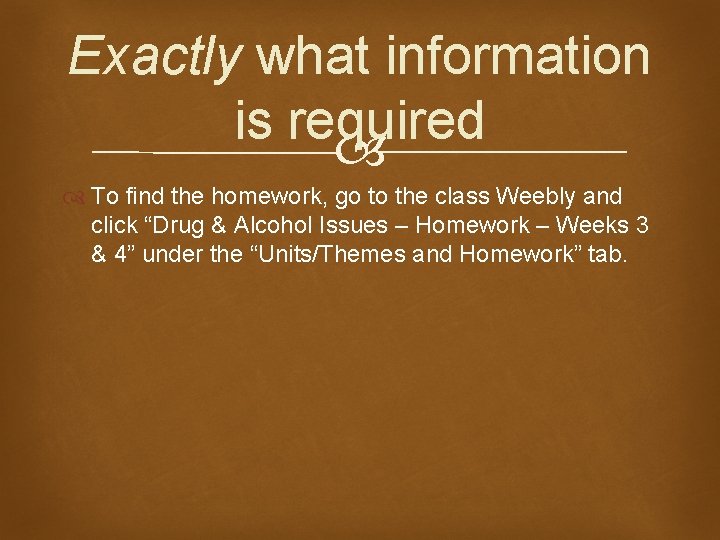 Exactly what information is required

To find the homework, go to the class Weebly and click “Drug & Alcohol Issues – Homework – Weeks 3 & 4” under the “Units/Themes and Homework” tab.